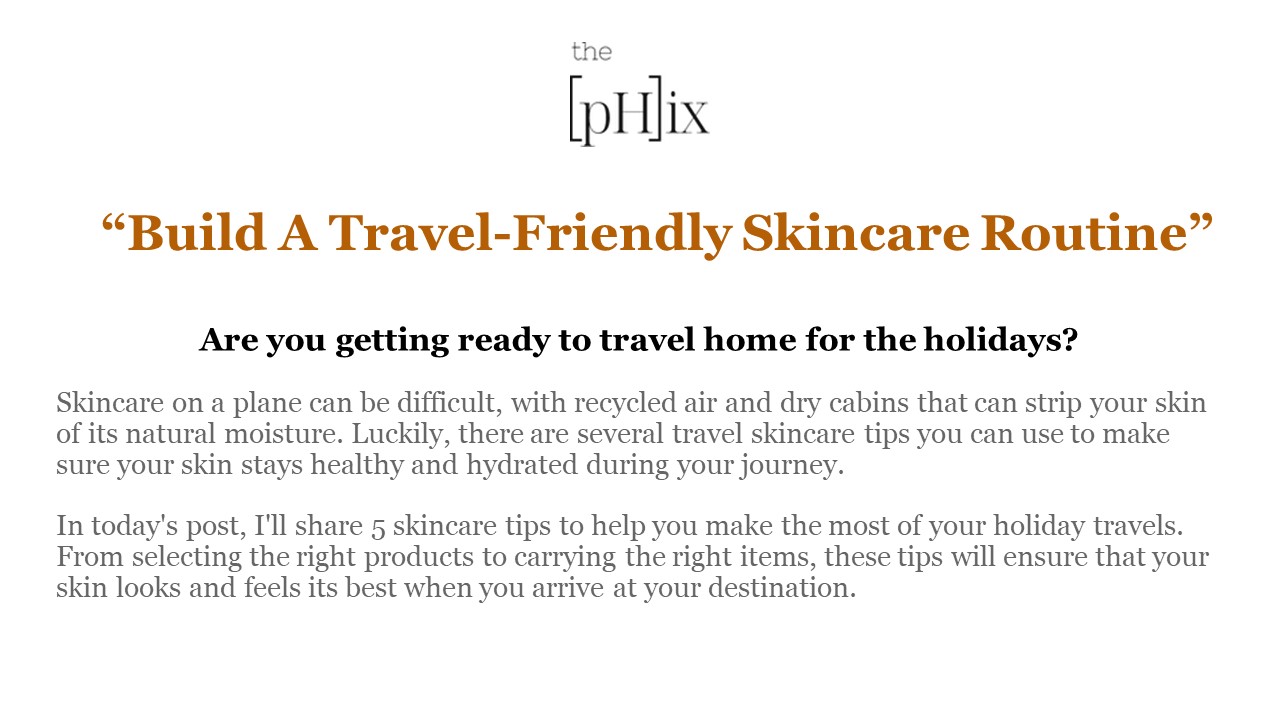 the
[pH]ix

“Build A Travel-Friendly Skincare Routine”

Are you getting ready to travel home for the holidays?

Skincare on a plane can be difficult, with recycled air and dry cabins that can strip your skin of its natural moisture. Luckily, there are several travel skincare tips you can use to make sure your skin stays healthy and hydrated during your journey.

In today's post, I'll share 5 skincare tips to help you make the most of your holiday travels. From selecting the right products to carrying the right items, these tips will ensure that your skin looks and feels its best when you arrive at your destination.